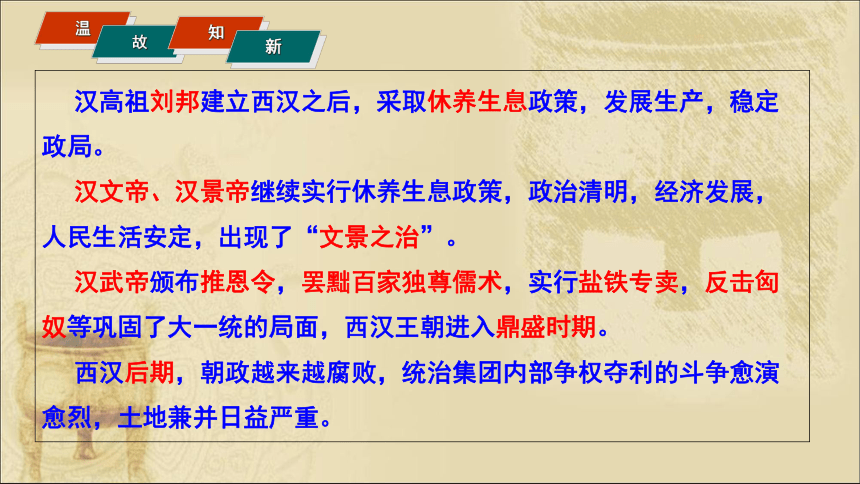 温 故 知 新

汉高祖刘邦建立西汉之后，采取休养生息政策，发展生产，稳定政局。

汉文帝、汉景帝继续实行休养生息政策，政治清明，经济发展，人民生活安定，出现了“文景之治”。

汉武帝颁布推恩令，罢黜百家独尊儒术，实行盐铁专卖，反击匈奴等巩固了大一统的局面，西汉王朝进入鼎盛时期。

西汉后期，朝政越来越腐败，统治集团内部争权夺利的斗争愈演愈烈，土地兼并日益严重。